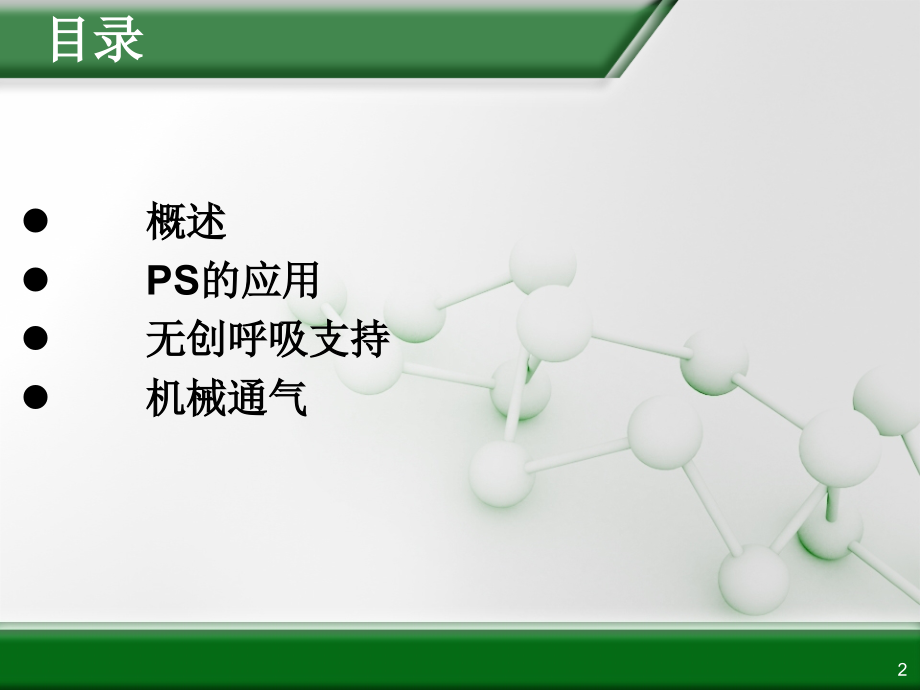 目录

● 概述
● PS的应用
● 无创呼吸支持
● 机械通气

2